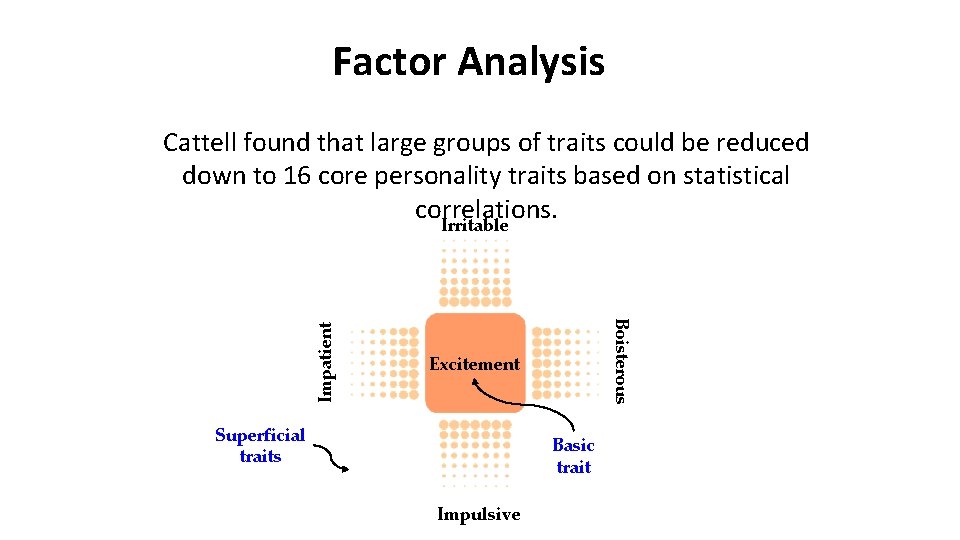 Factor Analysis

Cattell found that large groups of traits could be reduced down to 16 core personality traits based on statistical correlations.

Irritable

Impatient

Excitement

Boisterous

Superficial traits

Basic trait

Impulsive